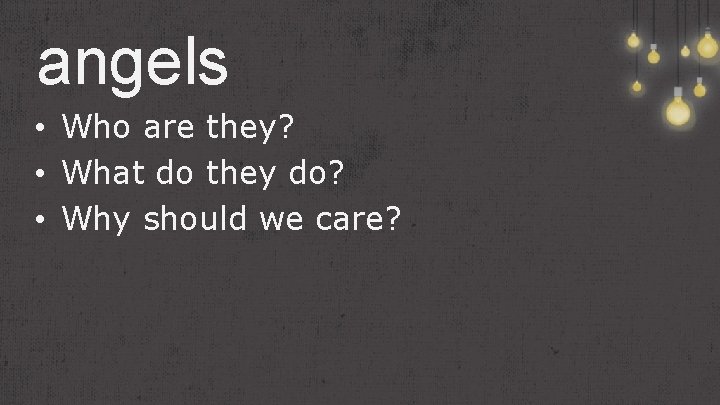 angels

• Who are they?
• What do they do?
• Why should we care?